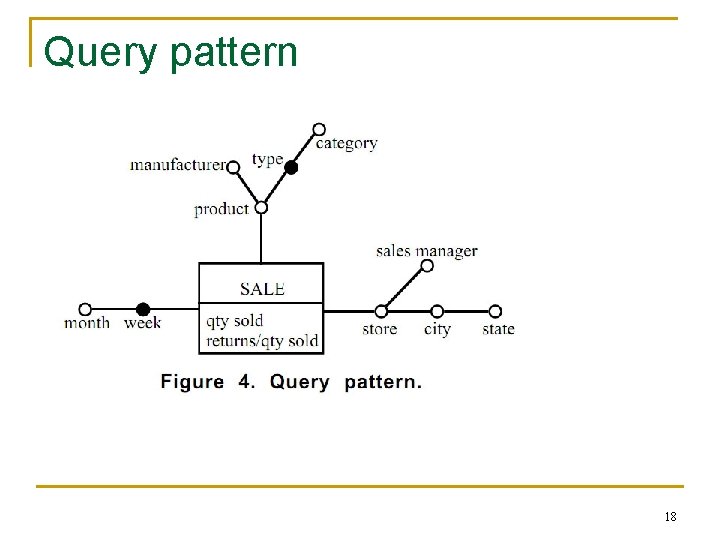 Query pattern

category
manufacturer
type
product
sales manager
SALE
qty sold
returns/qty sold
month
week
store
city
state

Figure 4. Query pattern.

18